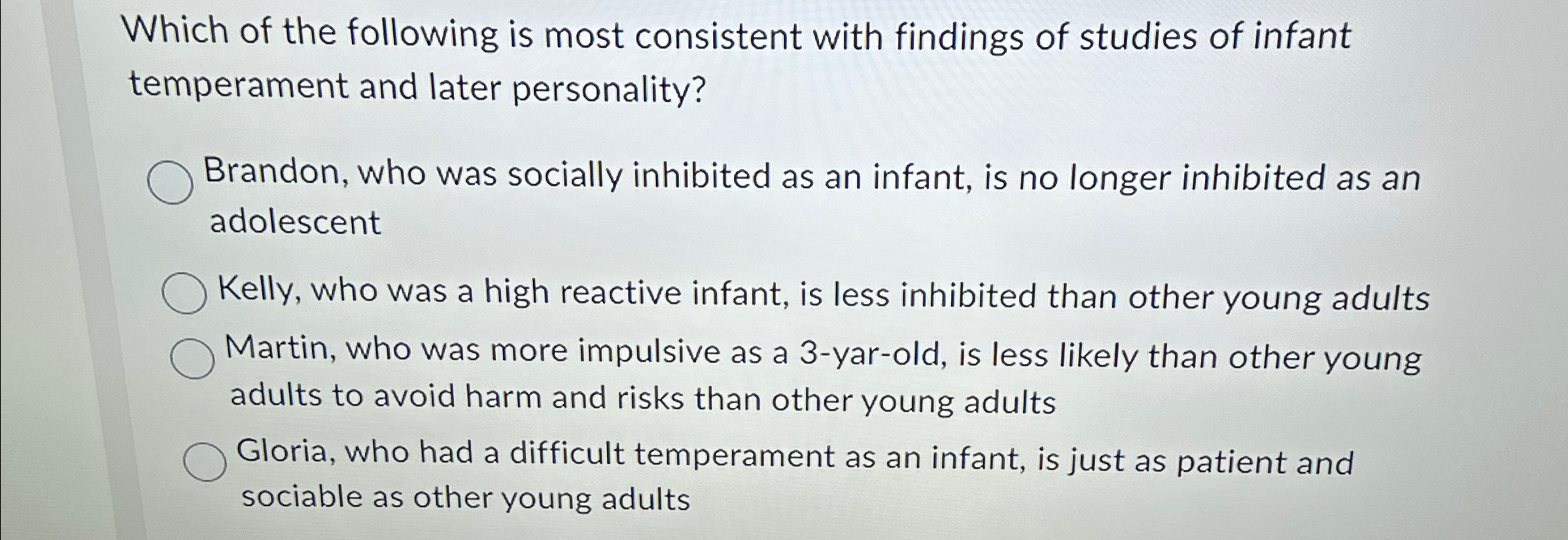 Which of the following is most consistent with findings of studies of infant temperament and later personality?

Brandon, who was socially inhibited as an infant, is no longer inhibited as an adolescent

Kelly, who was a high reactive infant, is less inhibited than other young adults

Martin, who was more impulsive as a 3-yar-old, is less likely than other young adults to avoid harm and risks than other young adults

Gloria, who had a difficult temperament as an infant, is just as patient and sociable as other young adults